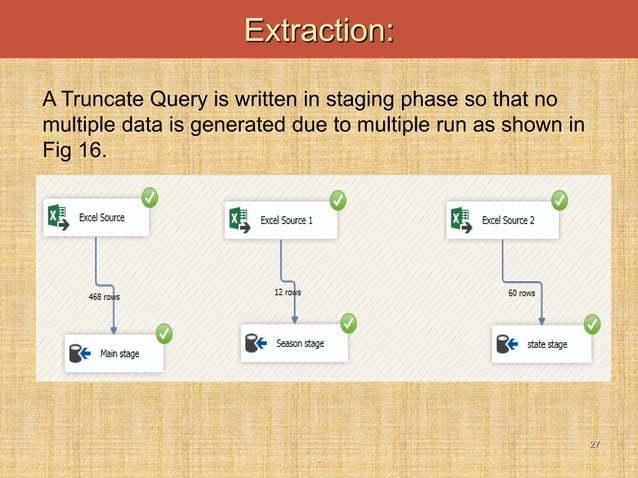 Extraction:

A Truncate Query is written in staging phase so that no multiple data is generated due to multiple run as shown in Fig 16.

Excel Source

468 rows

Main stage

Excel Source 1

12 rows

Season stage

Excel Source 2

60 rows

state stage

27